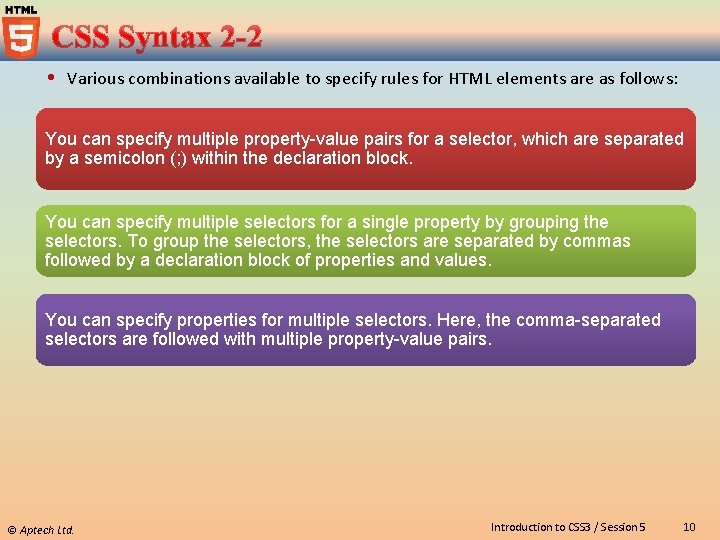 HTML
5

CSS Syntax 2-2

• Various combinations available to specify rules for HTML elements are as follows:

You can specify multiple property-value pairs for a selector, which are separated by a semicolon (;) within the declaration block.

You can specify multiple selectors for a single property by grouping the selectors. To group the selectors, the selectors are separated by commas followed by a declaration block of properties and values.

You can specify properties for multiple selectors. Here, the comma-separated selectors are followed with multiple property-value pairs.

© Aptech Ltd.

Introduction to CSS3 / Session 5

10